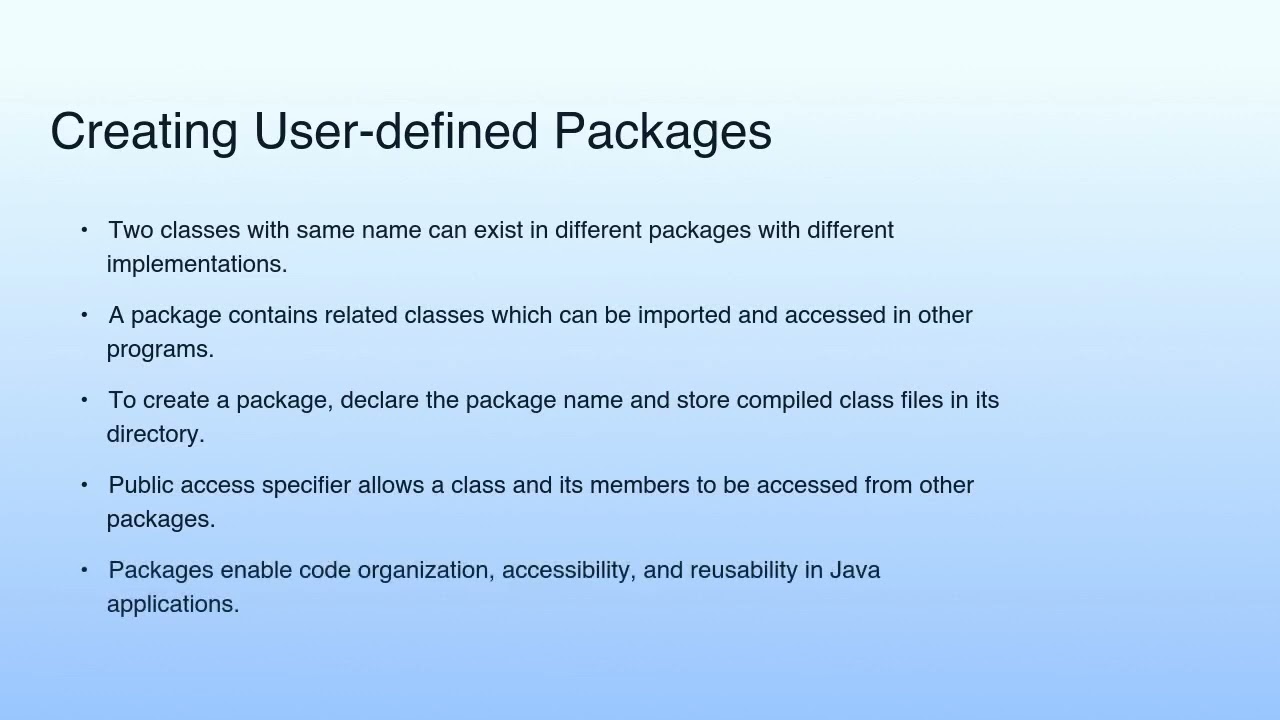 Creating User-defined Packages

• Two classes with same name can exist in different packages with different implementations.

• A package contains related classes which can be imported and accessed in other programs.

• To create a package, declare the package name and store compiled class files in its directory.

• Public access specifier allows a class and its members to be accessed from other packages.

• Packages enable code organization, accessibility, and reusability in Java applications.